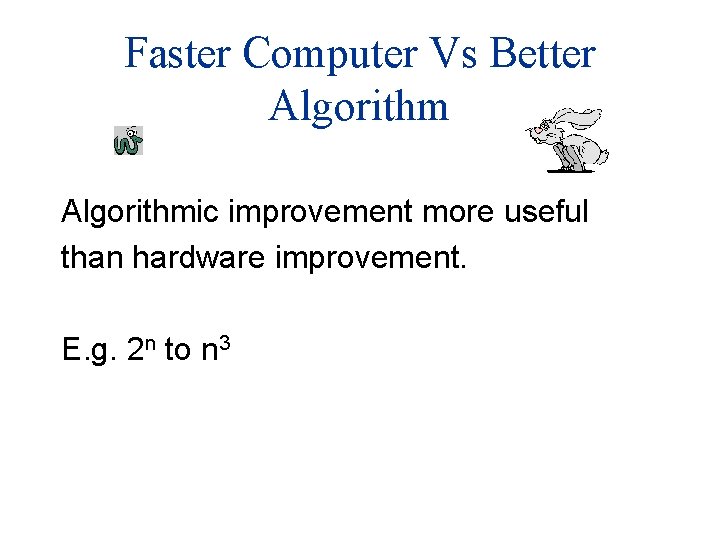 Faster Computer Vs Better Algorithm

Algorithmic improvement more useful than hardware improvement.

E.g. $2^n$ to $n^3$